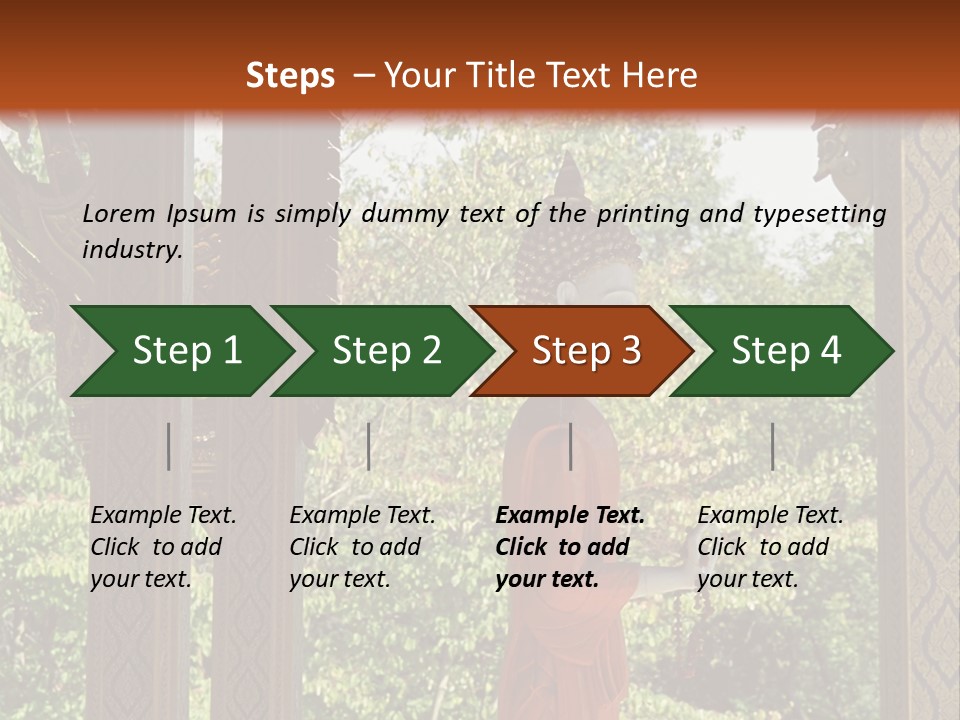 Steps – Your Title Text Here

Lorem Ipsum is simply dummy text of the printing and typesetting industry.

Step 1

Step 2

Step 3

Step 4

Example Text. Click to add your text.

Example Text. Click to add your text.

Example Text. Click to add your text.

Example Text. Click to add your text.